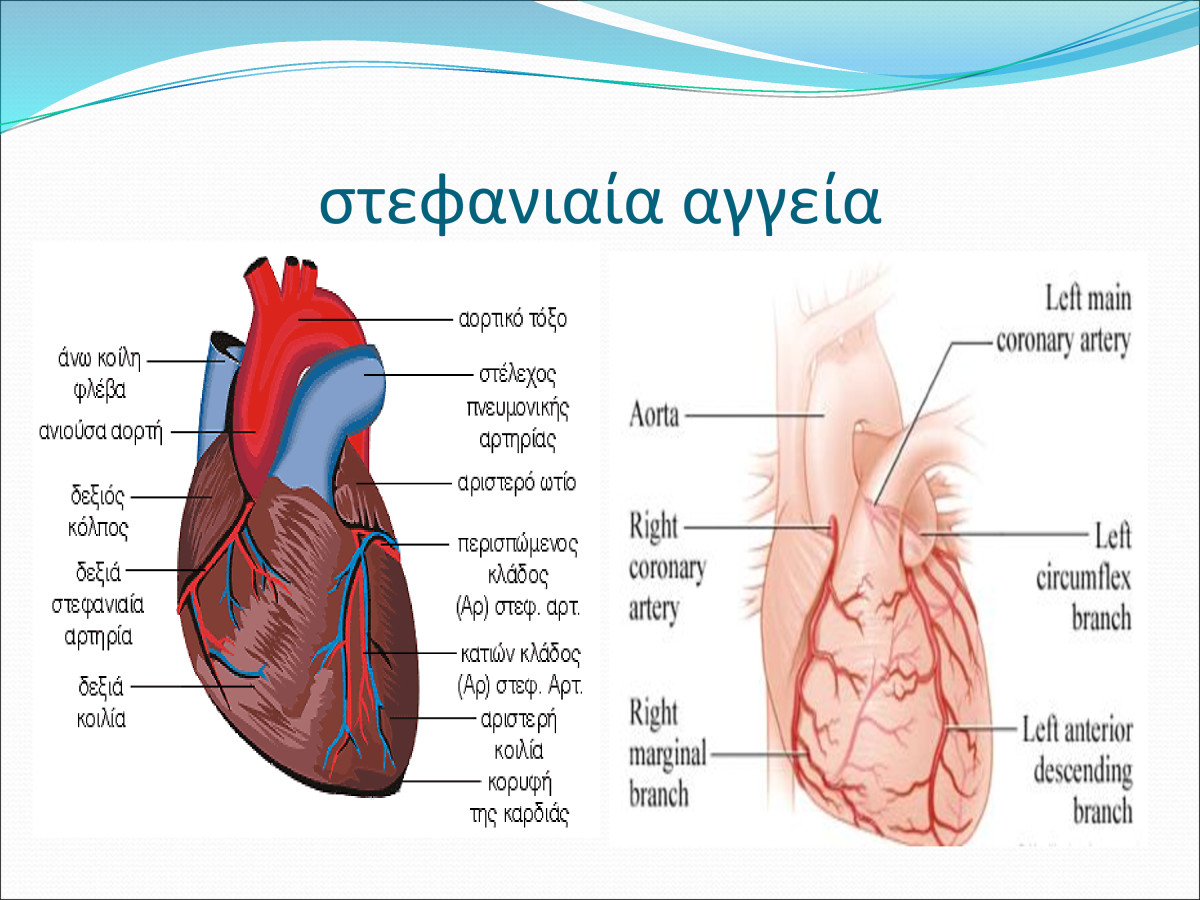 στεφανιαία αγγεία

άνω κοίλη φλέβα
ανιούσα αορτή
δεξιός κόλπος
δεξιά στεφανιαία αρτηρία
δεξιά κοιλία

αορτικό τόξο
στέλεχος πνευμονικής αρτηρίας
αριστερό ωτίο
περισπώμενος κλάδος (Αρ) στεφ. αρτ.
κατιών κλάδος (Αρ) στεφ. Αρτ.
αριστερή κοιλία
κορυφή της καρδιάς

Aorta
Right coronary artery
Right marginal branch

Left main coronary artery
Left circumflex branch
Left anterior descending branch